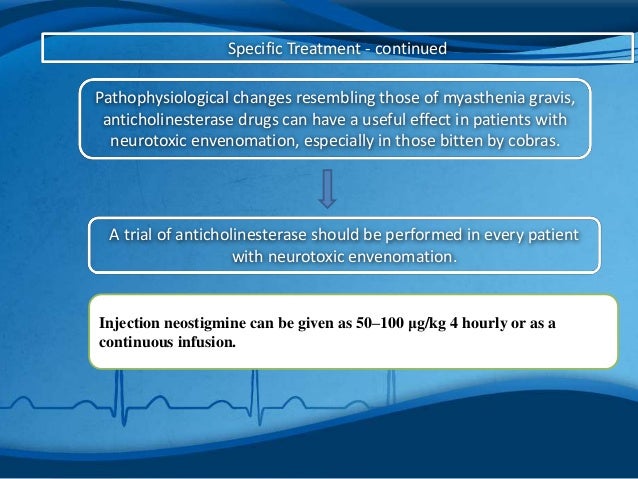 Specific Treatment - continued

Pathophysiological changes resembling those of myasthenia gravis, anticholinesterase drugs can have a useful effect in patients with neurotoxic envenomation, especially in those bitten by cobras.

A trial of anticholinesterase should be performed in every patient with neurotoxic envenomation.

Injection neostigmine can be given as 50–100 μg/kg 4 hourly or as a continuous infusion.